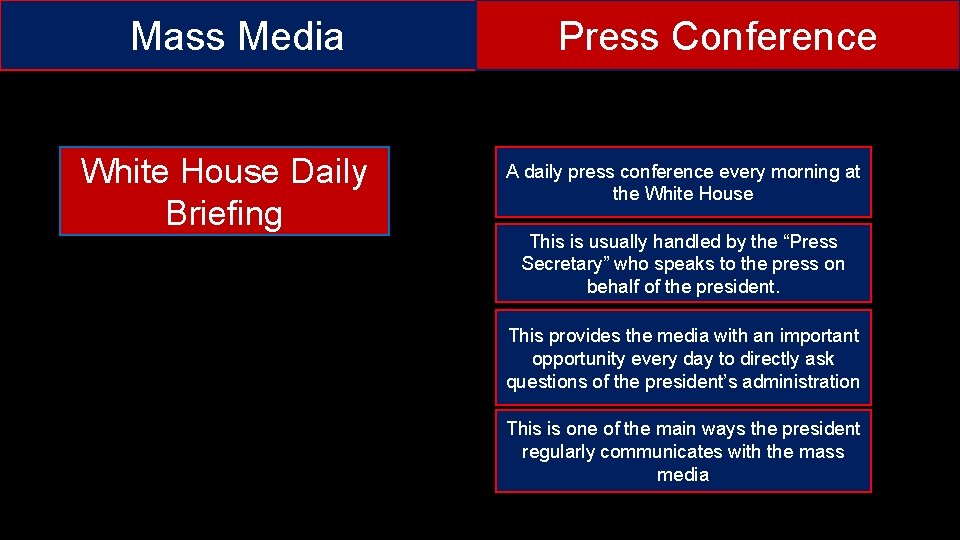 Mass Media

Press Conference

White House Daily Briefing

A daily press conference every morning at the White House

This is usually handled by the “Press Secretary” who speaks to the press on behalf of the president.

This provides the media with an important opportunity every day to directly ask questions of the president’s administration

This is one of the main ways the president regularly communicates with the mass media